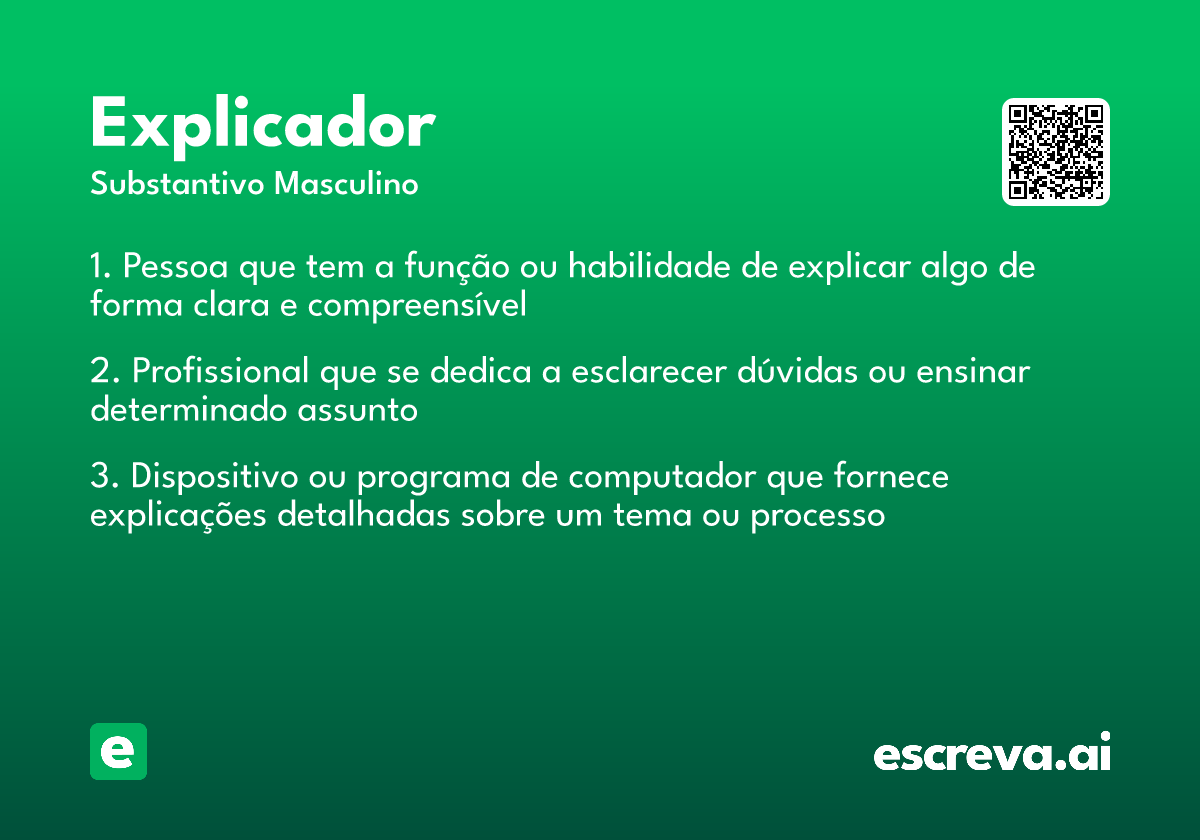 Explicador
Substantivo Masculino

1. Pessoa que tem a função ou habilidade de explicar algo de forma clara e compreensível

2. Profissional que se dedica a esclarecer dúvidas ou ensinar determinado assunto

3. Dispositivo ou programa de computador que fornece explicações detalhadas sobre um tema ou processo

e

escreva.ai